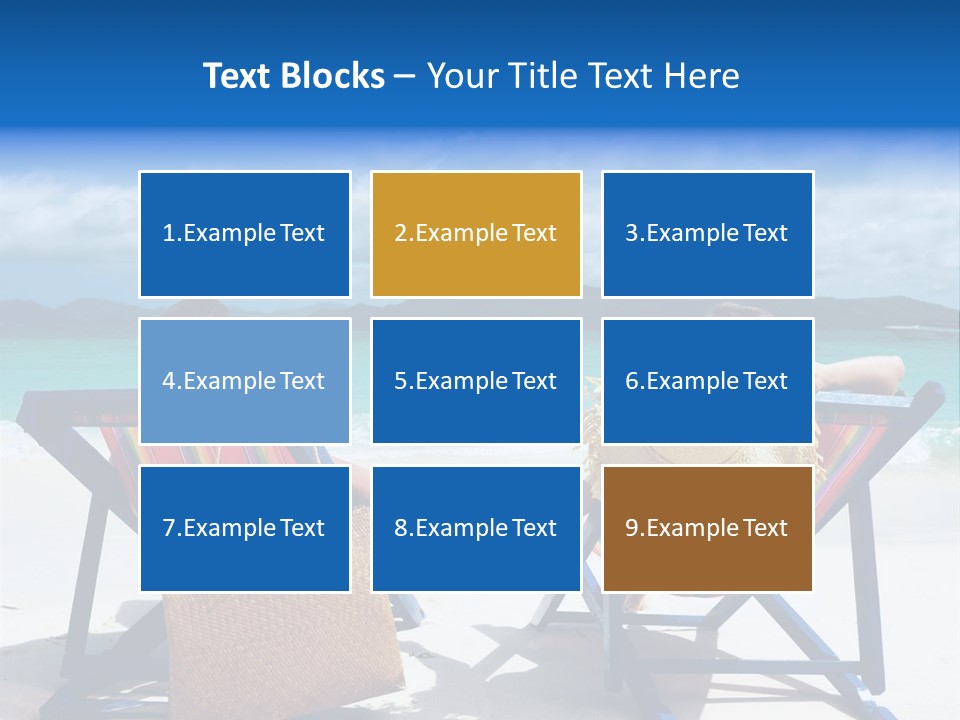 Text Blocks – Your Title Text Here

1.Example Text

2.Example Text

3.Example Text

4.Example Text

5.Example Text

6.Example Text

7.Example Text

8.Example Text

9.Example Text